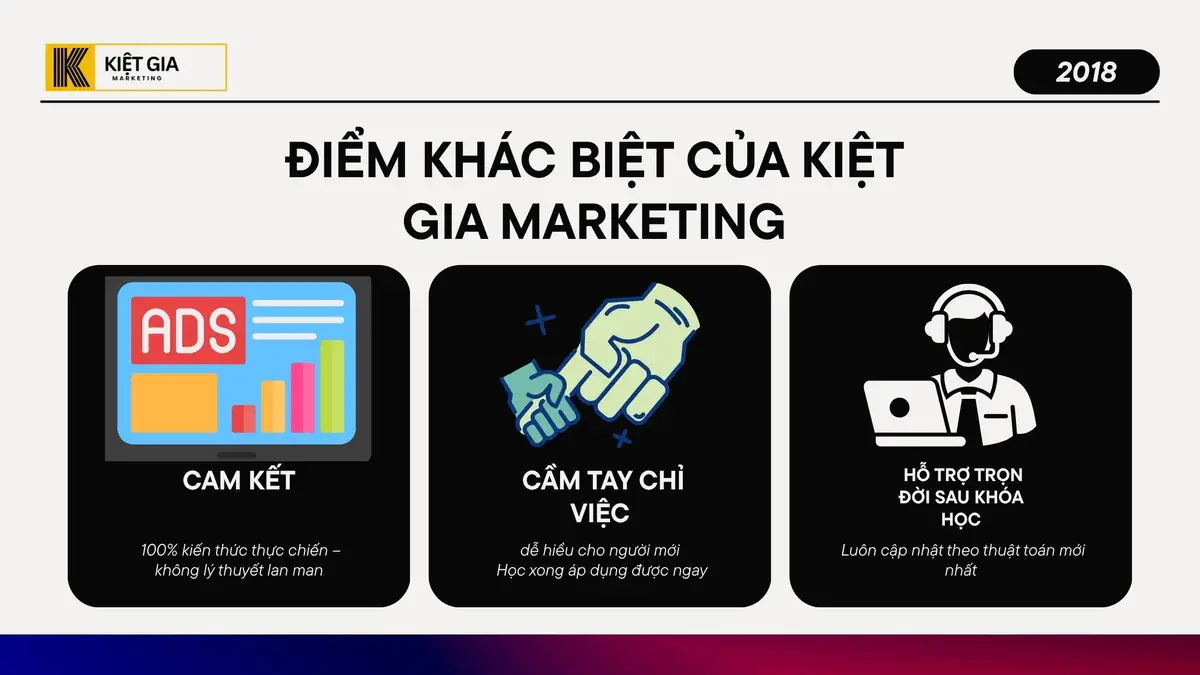 KIỆT GIA MARKETING

2018

ĐIỂM KHÁC BIỆT CỦA KIỆT GIA MARKETING

ADS

CAM KẾT

100% kiến thức thực chiến – không lý thuyết lan man

CẦM TAY CHỈ VIỆC

dễ hiểu cho người mới
Học xong áp dụng được ngay

HỖ TRỢ TRỌN ĐỜI SAU KHÓA HỌC

Luôn cập nhật theo thuật toán mới nhất